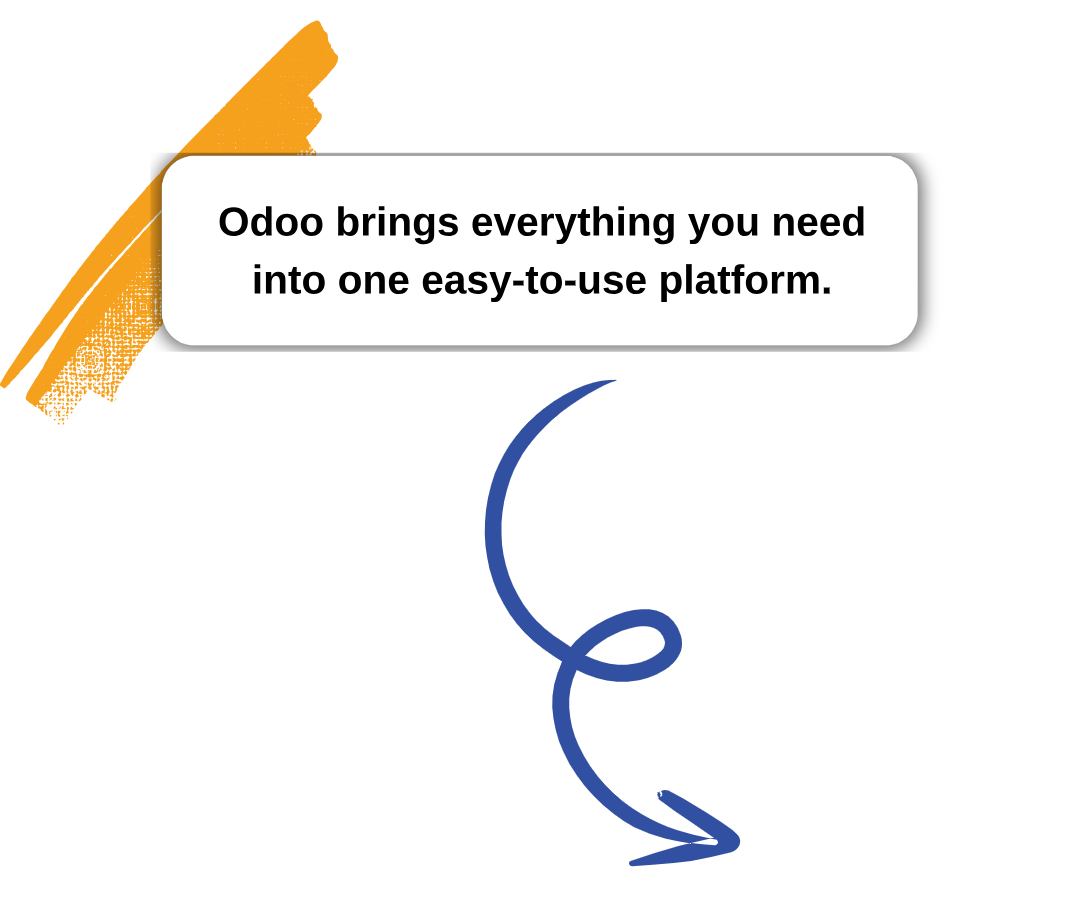 Odoo brings everything you need into one easy-to-use platform.